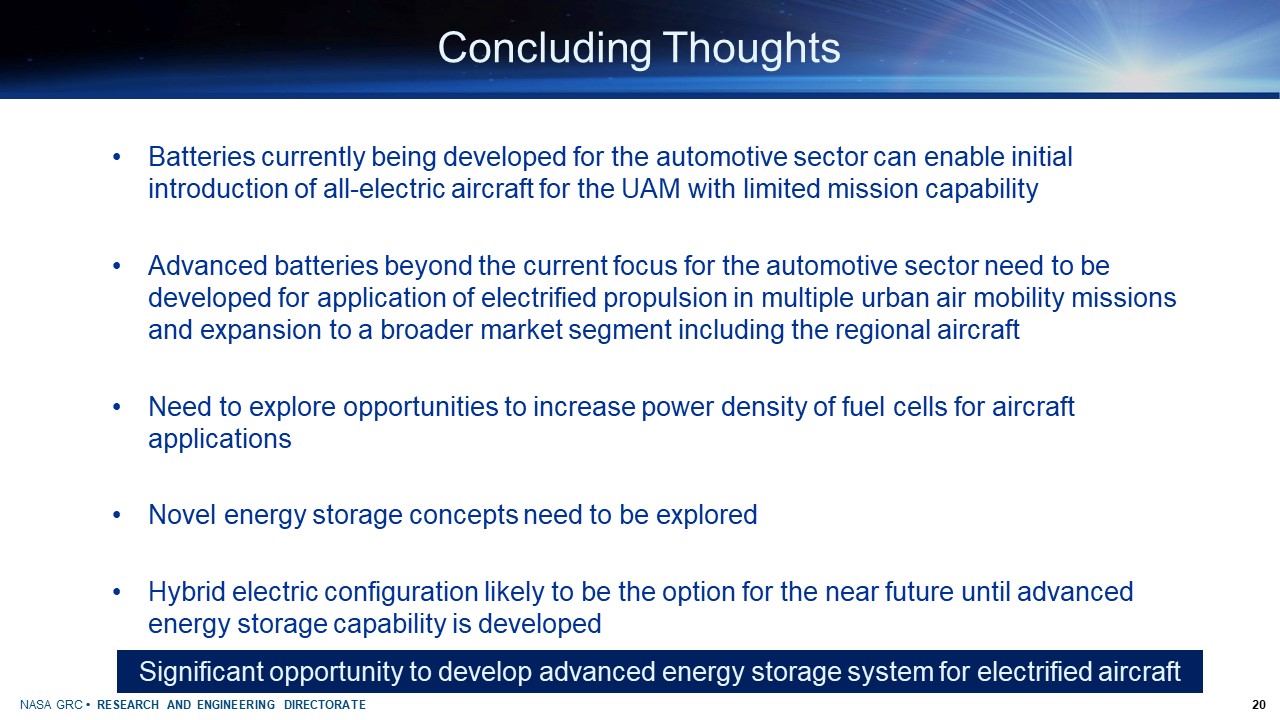 Concluding Thoughts

• Batteries currently being developed for the automotive sector can enable initial introduction of all-electric aircraft for the UAM with limited mission capability

• Advanced batteries beyond the current focus for the automotive sector need to be developed for application of electrified propulsion in multiple urban air mobility missions and expansion to a broader market segment including the regional aircraft

• Need to explore opportunities to increase power density of fuel cells for aircraft applications

• Novel energy storage concepts need to be explored

• Hybrid electric configuration likely to be the option for the near future until advanced energy storage capability is developed

Significant opportunity to develop advanced energy storage system for electrified aircraft

NASA GRC • RESEARCH AND ENGINEERING DIRECTORATE

20